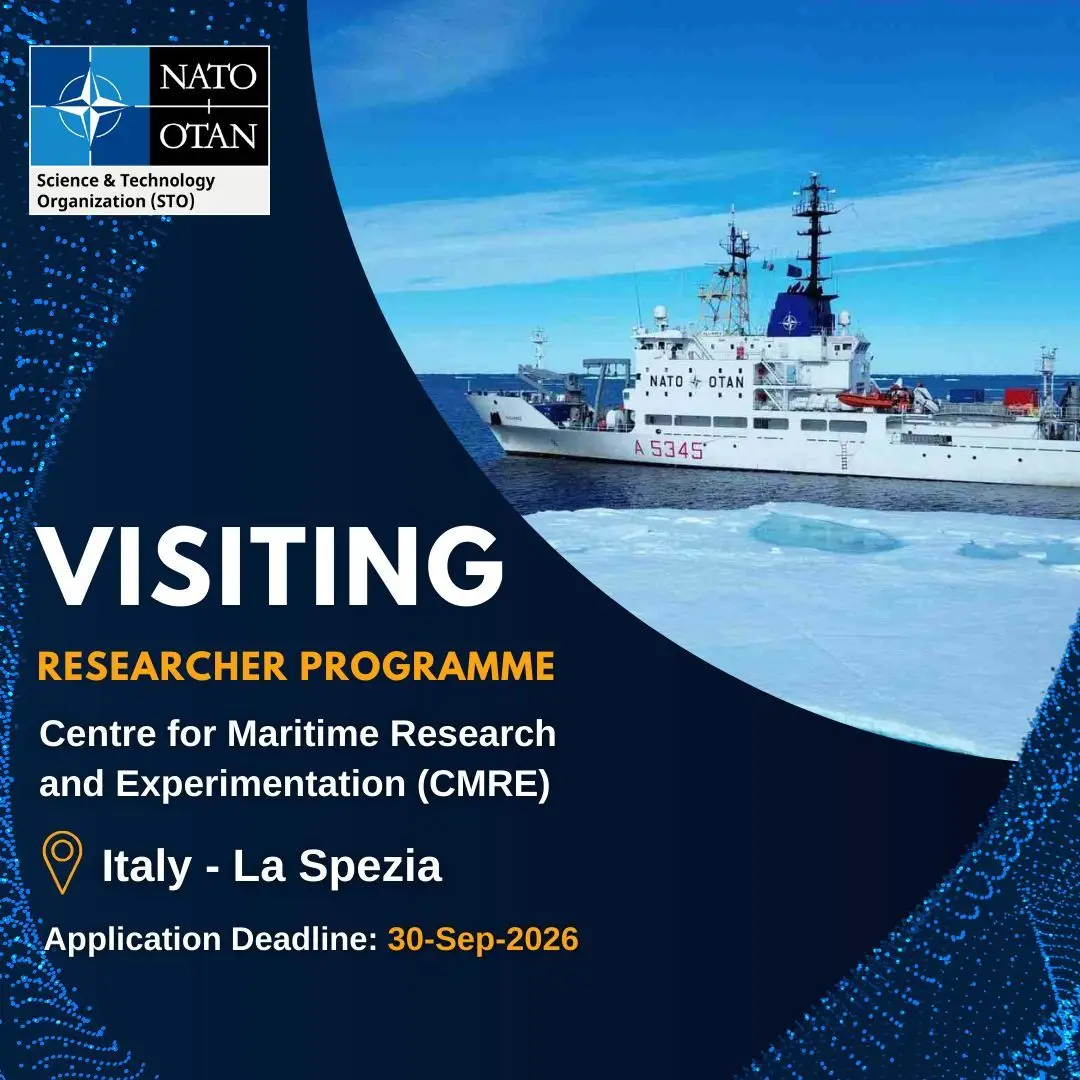 NATO
OTAN
Science & Technology Organization (STO)

NATO OTAN
A 5345

VISITING
RESEARCHER PROGRAMME
Centre for Maritime Research and Experimentation (CMRE)
Italy - La Spezia
Application Deadline: 30-Sep-2026